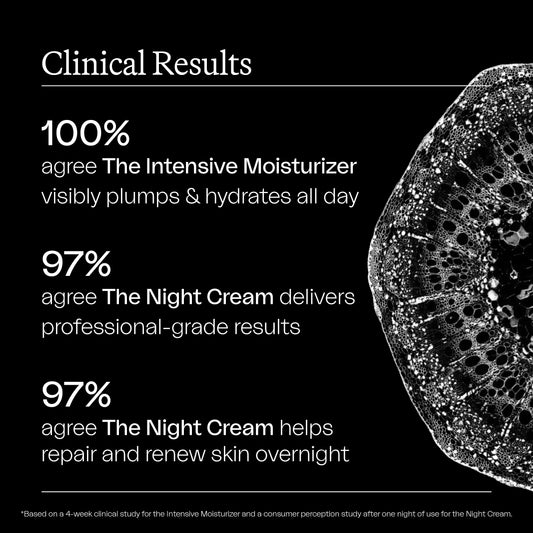 Clinical Results

100%
agree The Intensive Moisturizer visibly plumps & hydrates all day

97%
agree The Night Cream delivers professional-grade results

97%
agree The Night Cream helps repair and renew skin overnight

*Based on a 4-week clinical study for the Intensive Moisturizer and a consumer perception study after one night of use for the Night Cream.